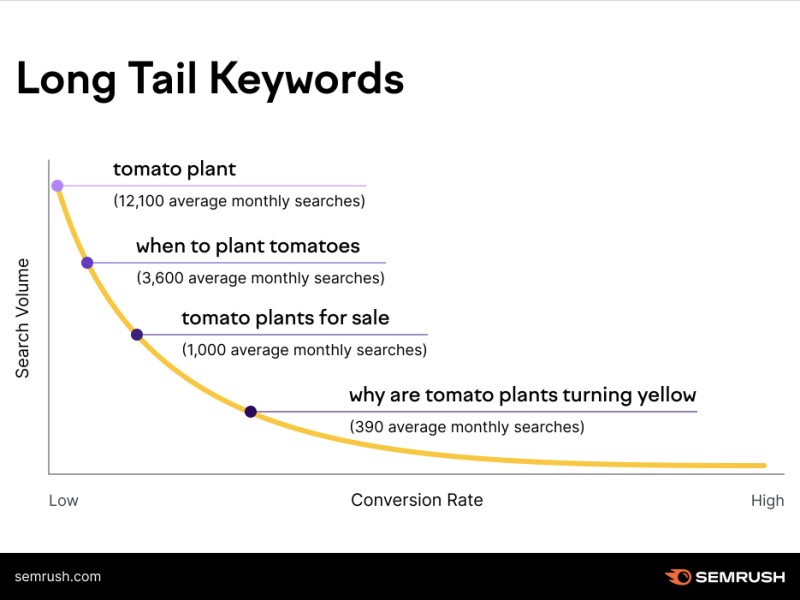 Long Tail Keywords

Search Volume

tomato plant
(12,100 average monthly searches)

when to plant tomatoes
(3,600 average monthly searches)

tomato plants for sale
(1,000 average monthly searches)

why are tomato plants turning yellow
(390 average monthly searches)

Low
Conversion Rate
High

semrush.com
SEMRUSH